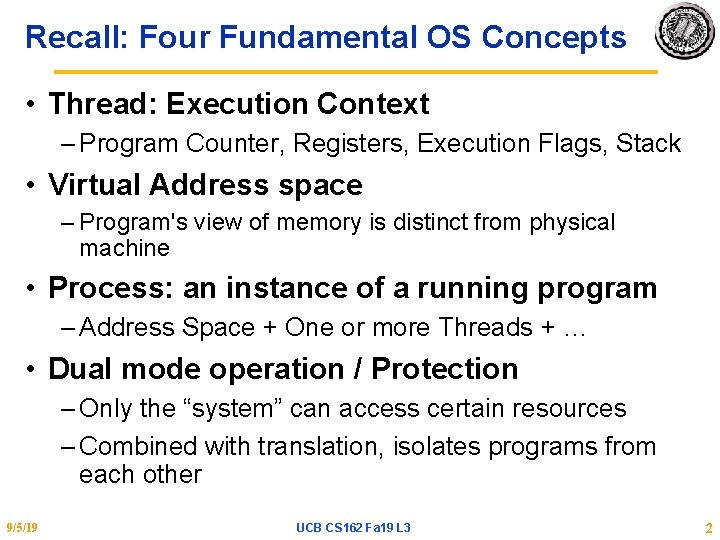 Recall: Four Fundamental OS Concepts

• Thread: Execution Context
– Program Counter, Registers, Execution Flags, Stack

• Virtual Address space
– Program's view of memory is distinct from physical machine

• Process: an instance of a running program
– Address Space + One or more Threads + …

• Dual mode operation / Protection
– Only the “system” can access certain resources
– Combined with translation, isolates programs from each other

9/5/19 UCB CS162 Fa19 L3 2